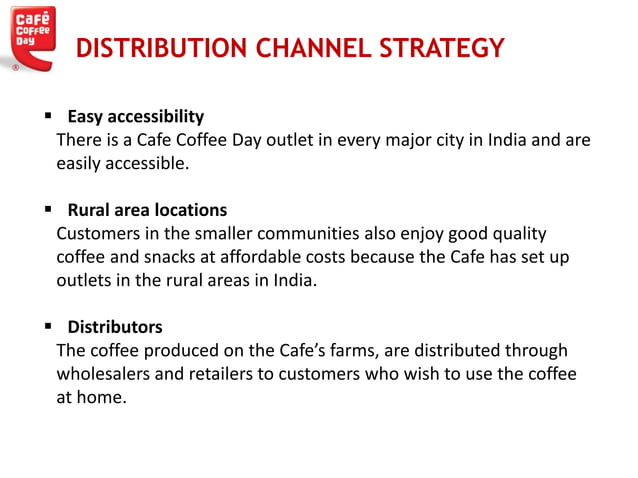 Café Coffee Day ®

DISTRIBUTION CHANNEL STRATEGY

▪ Easy accessibility
There is a Cafe Coffee Day outlet in every major city in India and are easily accessible.

▪ Rural area locations
Customers in the smaller communities also enjoy good quality coffee and snacks at affordable costs because the Cafe has set up outlets in the rural areas in India.

▪ Distributors
The coffee produced on the Cafe's farms, are distributed through wholesalers and retailers to customers who wish to use the coffee at home.